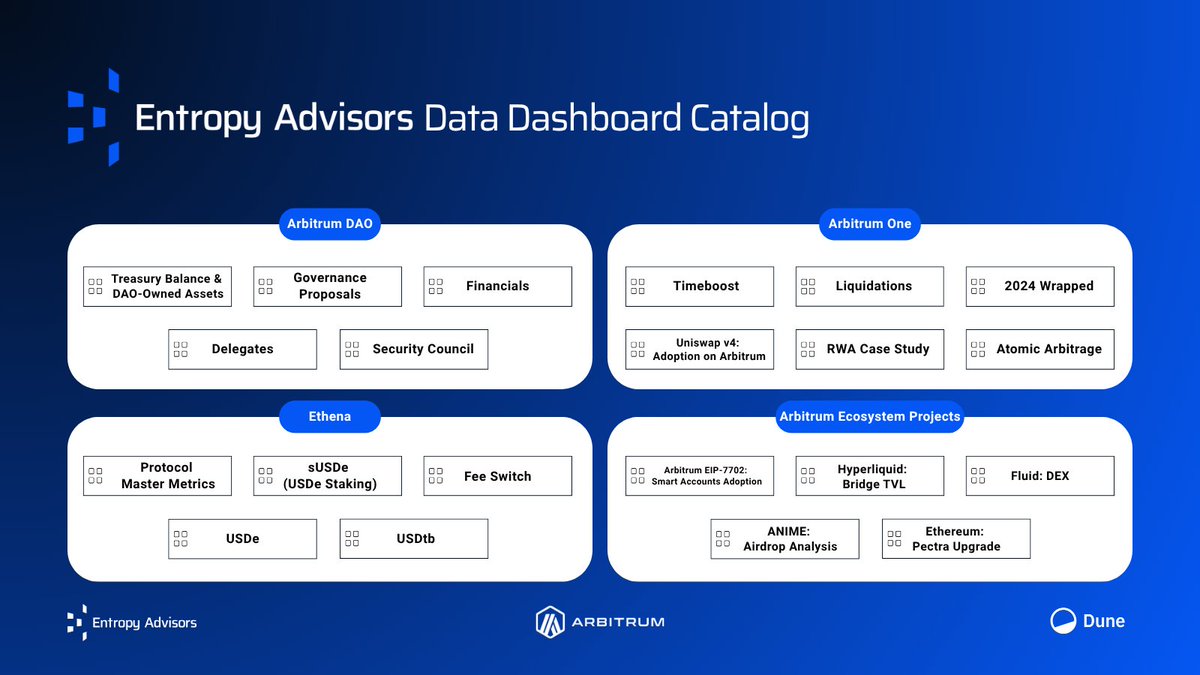 Entropy Advisors Data Dashboard Catalog

Arbitrum DAO

Treasury Balance & DAO-Owned Assets

Governance Proposals

Financials

Delegates

Security Council

Arbitrum One

Timeboost

Liquidations

2024 Wrapped

Uniswap v4: Adoption on Arbitrum

RWA Case Study

Atomic Arbitrage

Ethena

Protocol Master Metrics

sUSDe (USDe Staking)

Fee Switch

USDe

USDtb

Arbitrum Ecosystem Projects

Arbitrum EIP-7702: Smart Accounts Adoption

Hyperliquid: Bridge TVL

Fluid: DEX

ANIME: Airdrop Analysis

Ethereum: Pectra Upgrade

Entropy Advisors

ARBITRUM

Dune